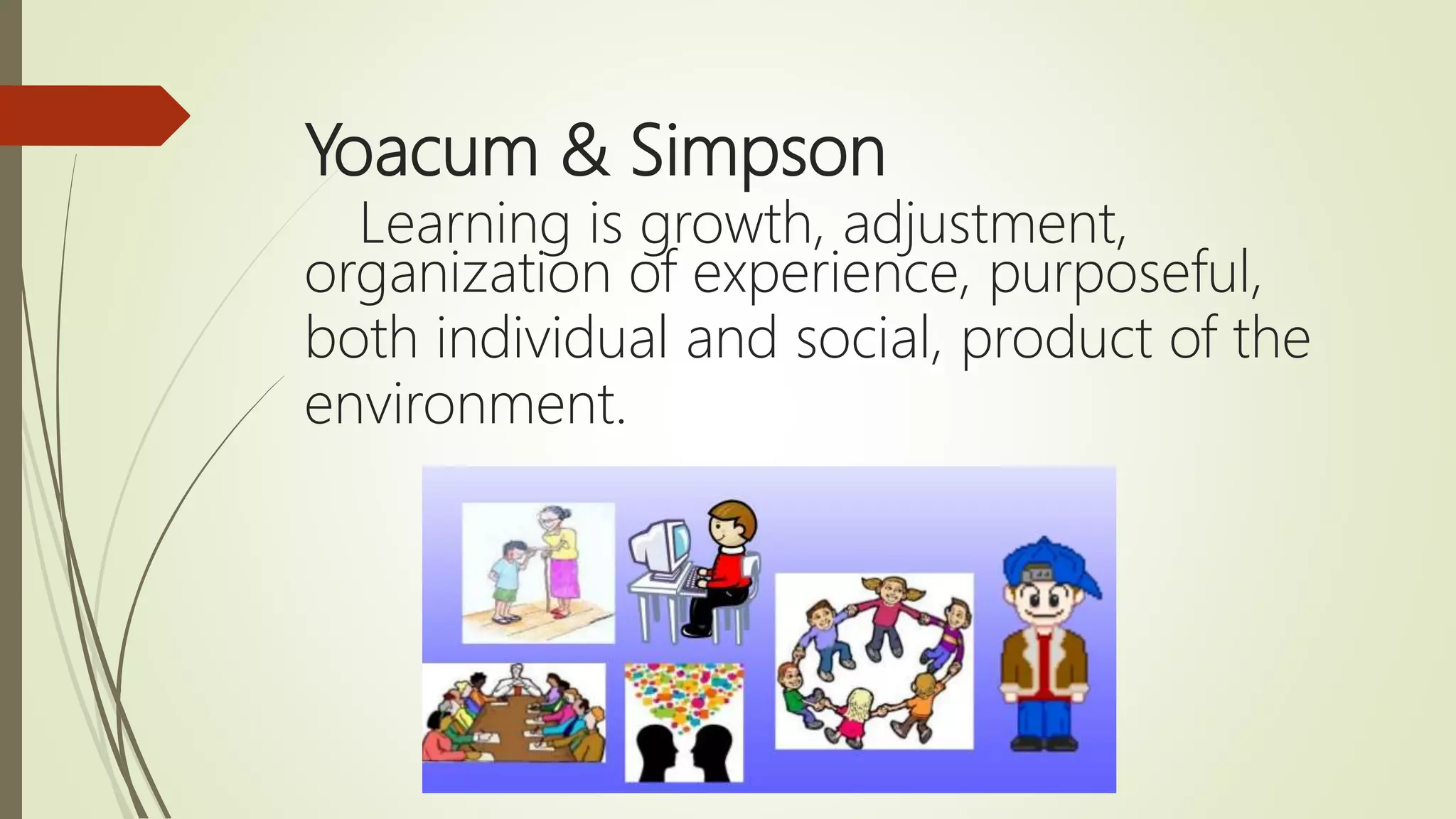 Yoacum & Simpson

Learning is growth, adjustment, organization of experience, purposeful, both individual and social, product of the environment.